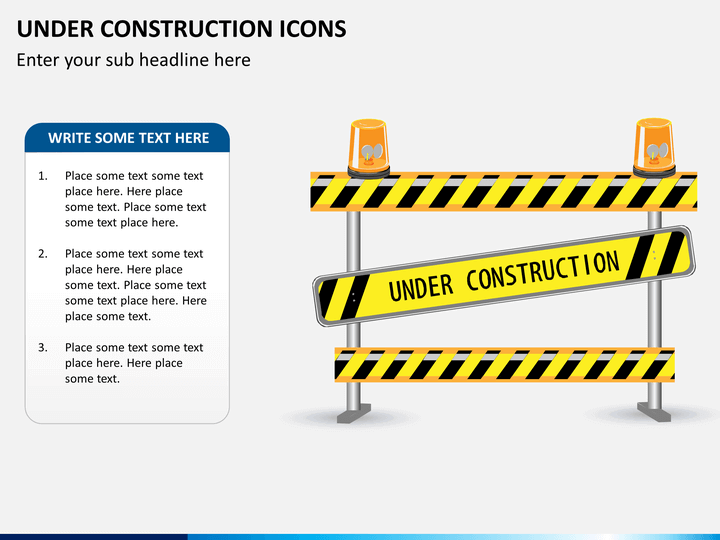 UNDER CONSTRUCTION ICONS

Enter your sub headline here

WRITE SOME TEXT HERE

1. Place some text some text place here. Here place some text. Place some text some text place here.

2. Place some text some text place here. Here place some text. Place some text some text place here. Here place some text.

3. Place some text some text place here. Here place some text.

UNDER CONSTRUCTION